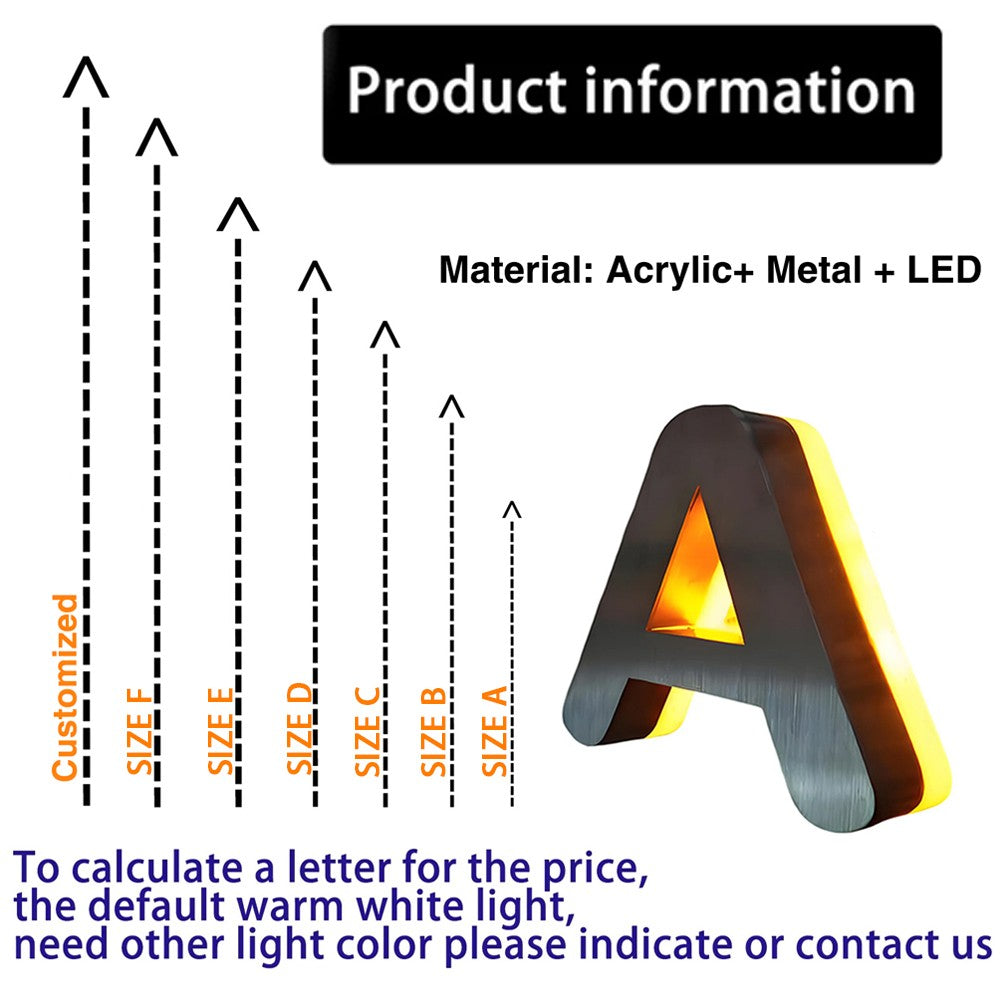 Product information

Material: Acrylic+ Metal + LED

Customized
SIZE F
SIZE E
SIZE D
SIZE C
SIZE B
SIZE A

To calculate a letter for the price, the default warm white light, need other light color please indicate or contact us